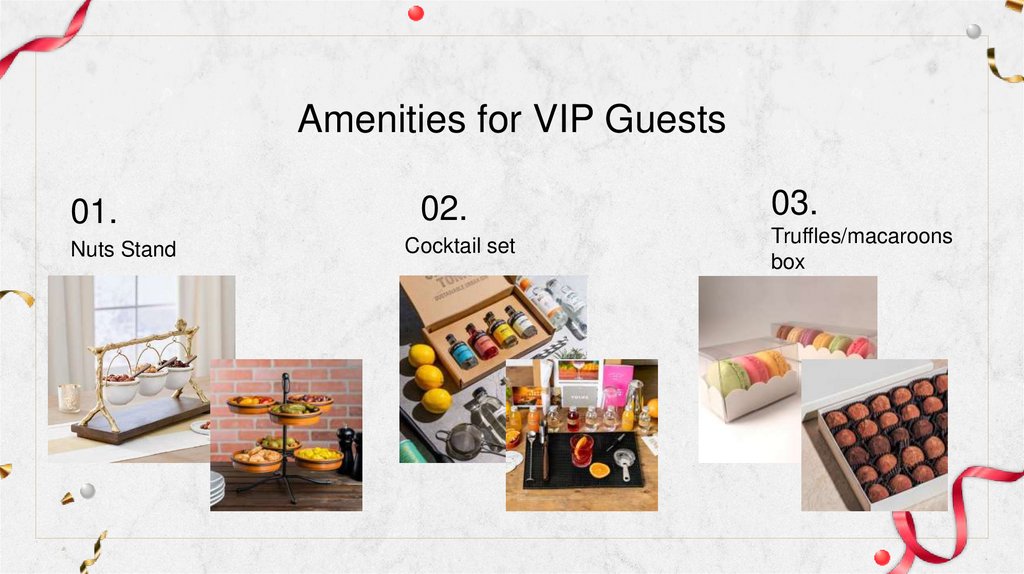 Amenities for VIP Guests

01.
Nuts Stand

02.
Cocktail set

03.
Truffles/macaroons box